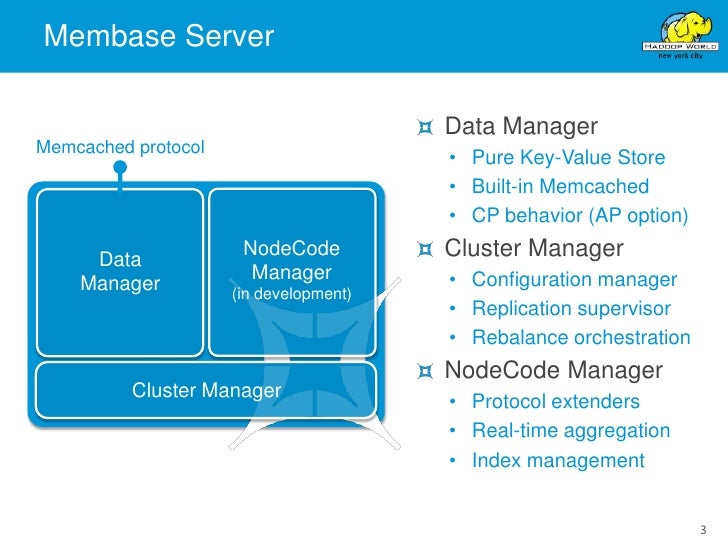 Membase Server

HADOOP WORLD
new york city

Memcached protocol

Data Manager

NodeCode Manager
(in development)

Cluster Manager

Data Manager
• Pure Key-Value Store
• Built-in Memcached
• CP behavior (AP option)

Cluster Manager
• Configuration manager
• Replication supervisor
• Rebalance orchestration

NodeCode Manager
• Protocol extenders
• Real-time aggregation
• Index management

3